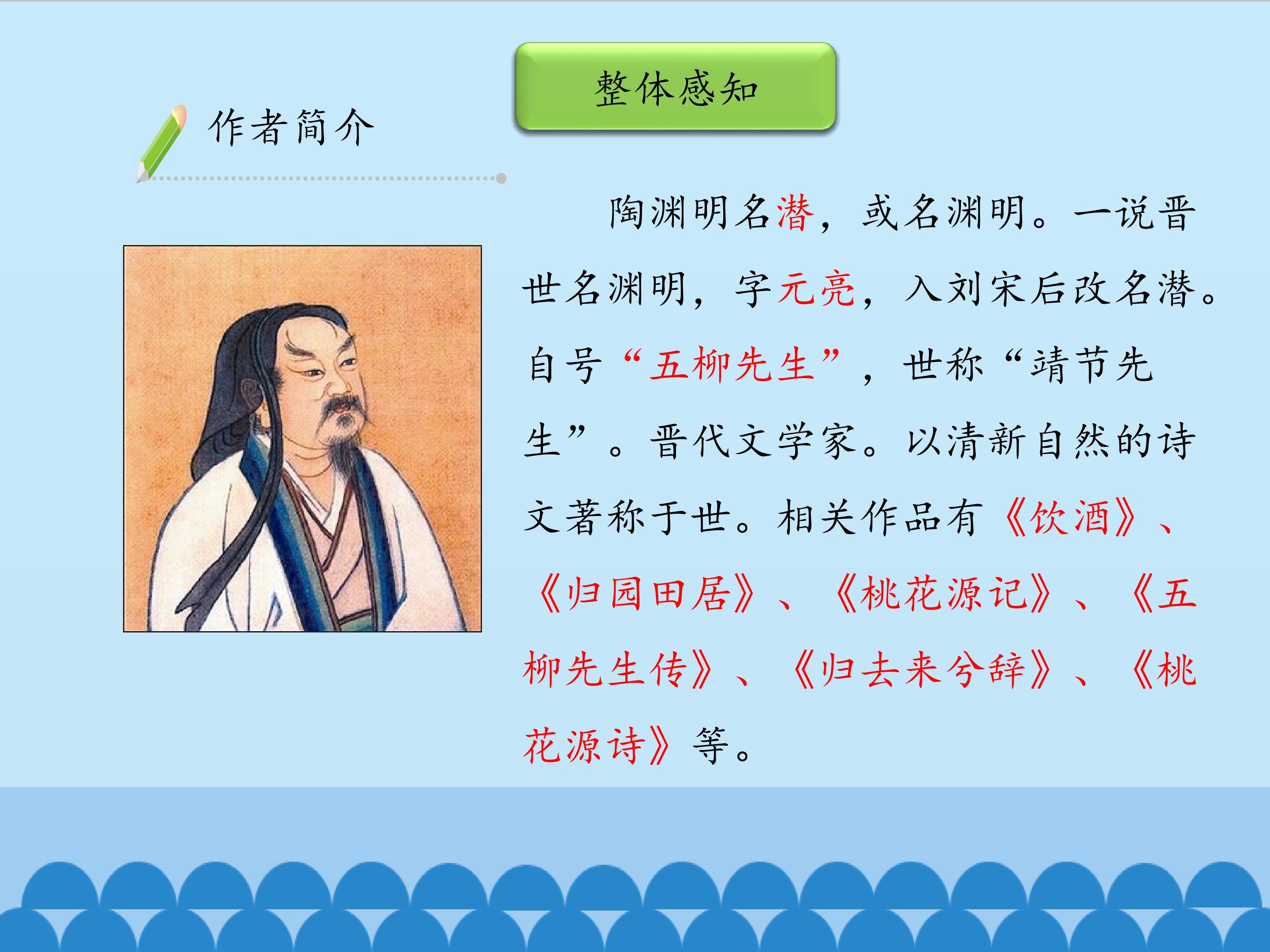 整体感知

作者简介

陶渊明名潜，或名渊明。一说晋世名渊明，字元亮，入刘宋后改名潜。自号“五柳先生”，世称“靖节先生”。晋代文学家。以清新自然的诗文著称于世。相关作品有《饮酒》、《归园田居》、《桃花源记》、《五柳先生传》、《归去来兮辞》、《桃花源诗》等。